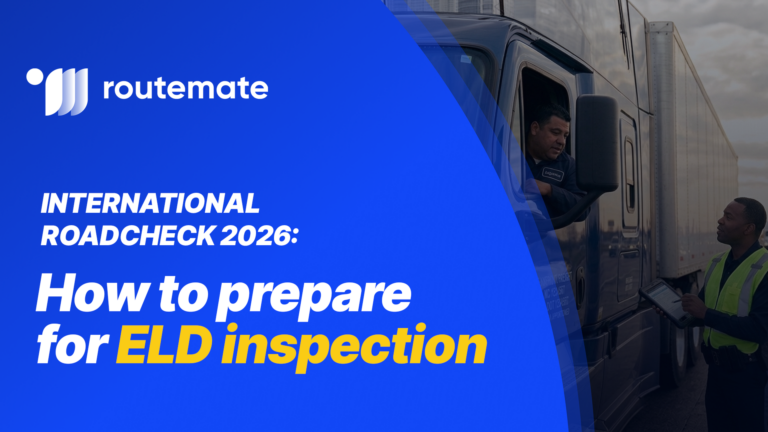 routemate

INTERNATIONAL ROADCHECK 2026:

How to prepare for ELD inspection